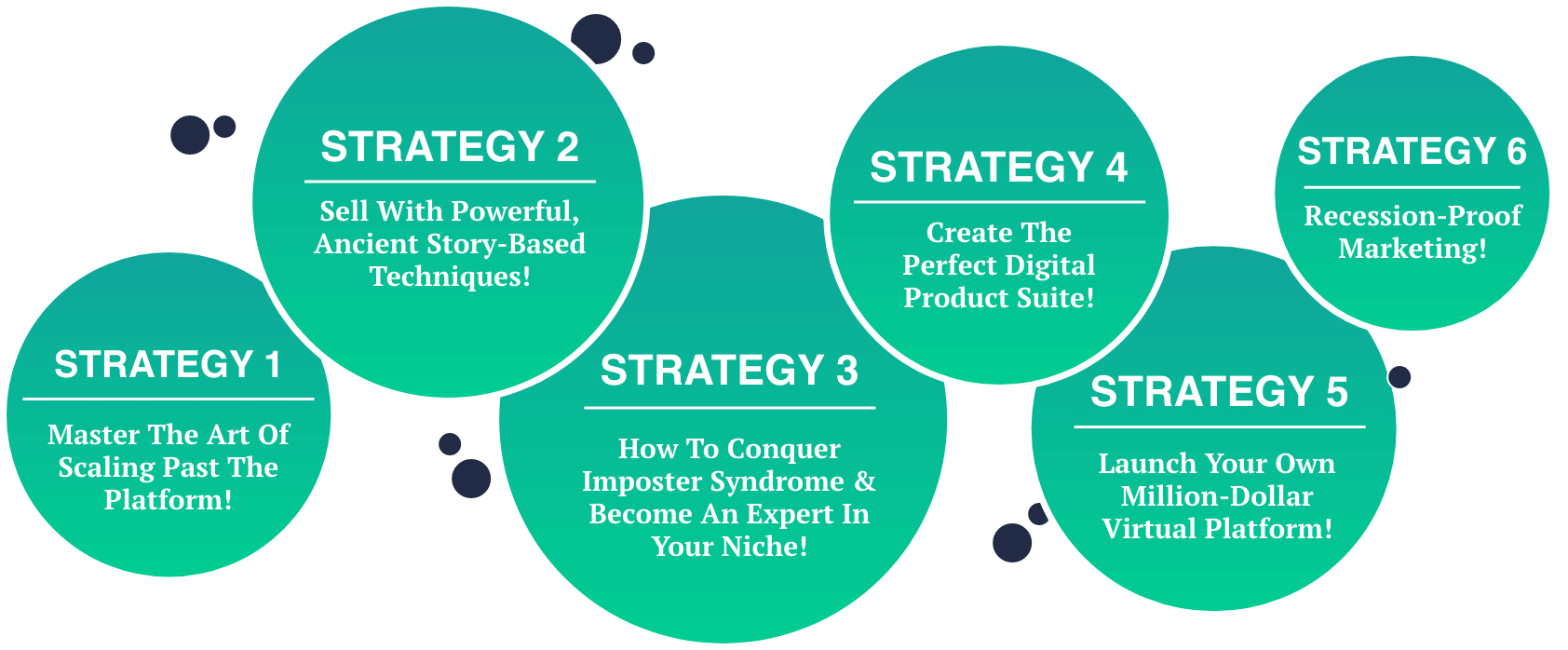 STRATEGY 1

Master The Art Of Scaling Past The Platform!

STRATEGY 2

Sell With Powerful, Ancient Story-Based Techniques!

STRATEGY 3

How To Conquer Imposter Syndrome & Become An Expert In Your Niche!

STRATEGY 4

Create The Perfect Digital Product Suite!

STRATEGY 5

Launch Your Own Million-Dollar Virtual Platform!

STRATEGY 6

Recession-Proof Marketing!